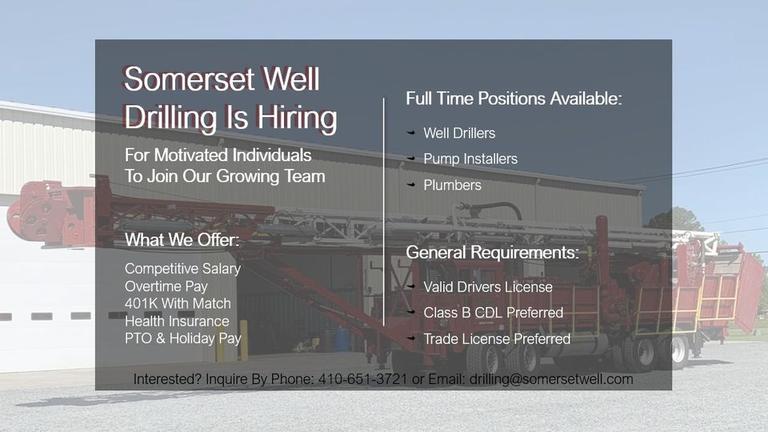 Somerset Well Drilling Is Hiring

For Motivated Individuals To Join Our Growing Team

What We Offer:

Competitive Salary
Overtime Pay
401K With Match
Health Insurance
PTO & Holiday Pay

Full Time Positions Available:

Well Drillers
Pump Installers
Plumbers

General Requirements:

Valid Drivers License
Class B CDL Preferred
Trade License Preferred

Interested? Inquire By Phone: 410-651-3721 or Email: drilling@somersetwell.com